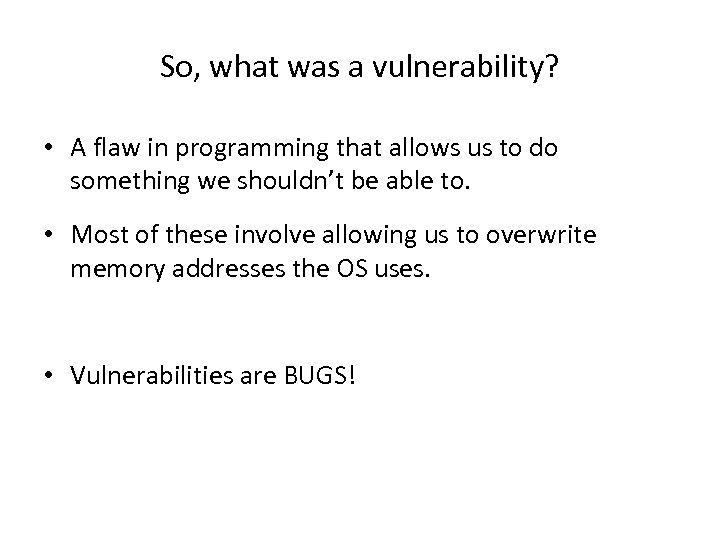 So, what was a vulnerability?

• A flaw in programming that allows us to do something we shouldn’t be able to.

• Most of these involve allowing us to overwrite memory addresses the OS uses.

• Vulnerabilities are BUGS!